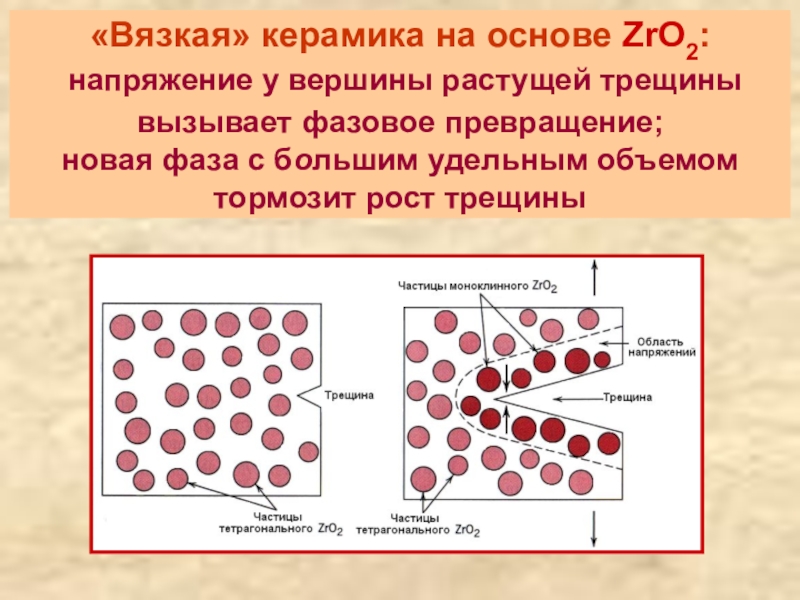 «Вязкая» керамика на основе $ZrO_2$:
напряжение у вершины растущей трещины вызывает фазовое превращение;
новая фаза с большим удельным объемом тормозит рост трещины

Трещина

Частицы тетрагонального $ZrO_2$

Частицы моноклинного $ZrO_2$

Область напряжений

Трещина

Частицы тетрагонального $ZrO_2$